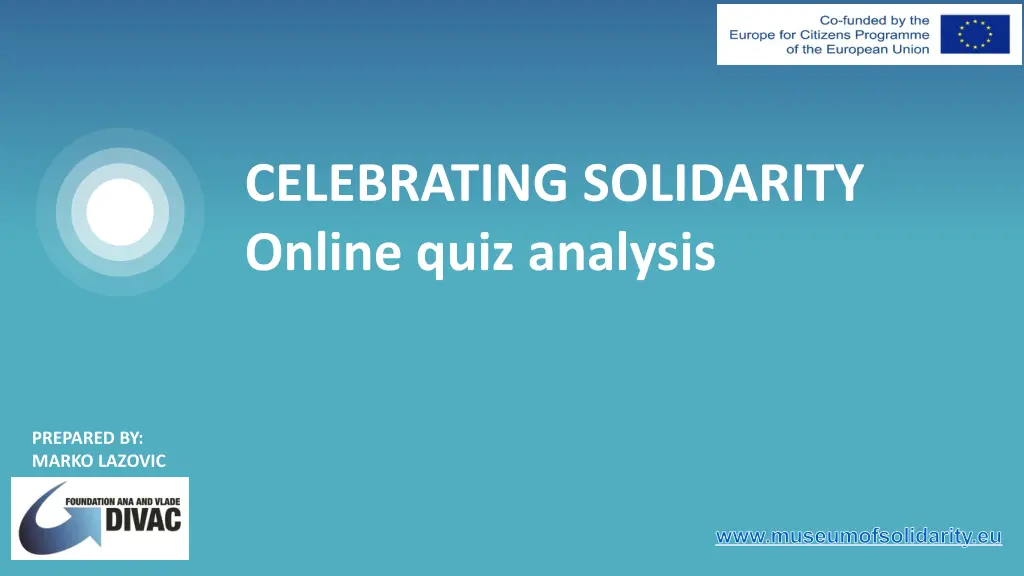 Co-funded by the Europe for Citizens Programme of the European Union

CELEBRATING SOLIDARITY
Online quiz analysis

PREPARED BY:
MARKO LAZOVIC

FOUNDATION ANA AND VLADE
DIVAC

www.museumofsolidarity.eu